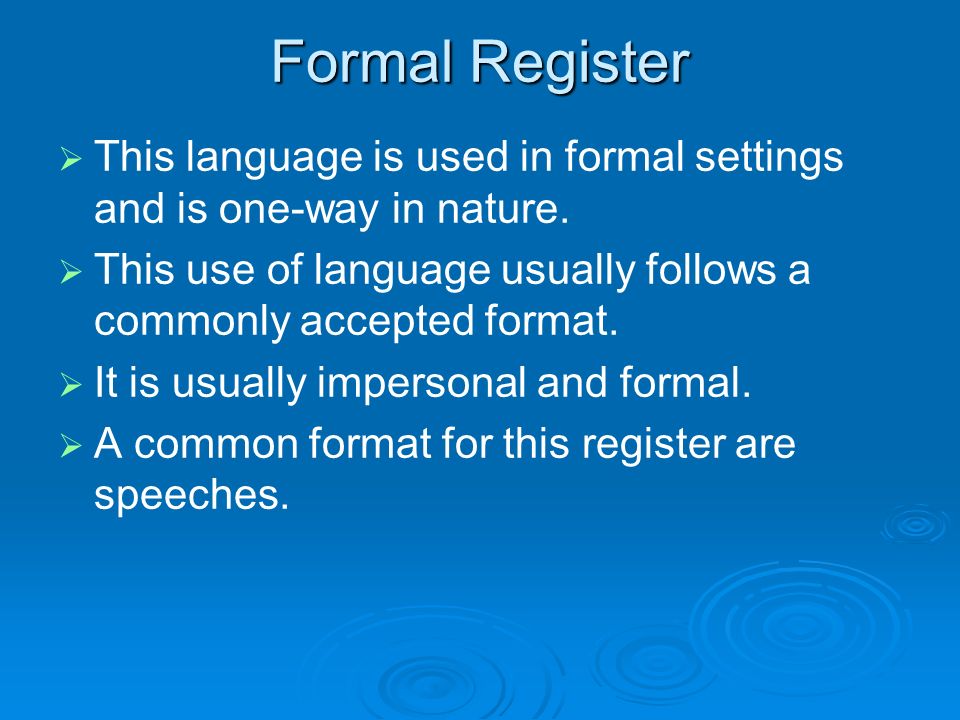 Formal Register

➢ This language is used in formal settings and is one-way in nature.
➢ This use of language usually follows a commonly accepted format.
➢ It is usually impersonal and formal.
➢ A common format for this register are speeches.